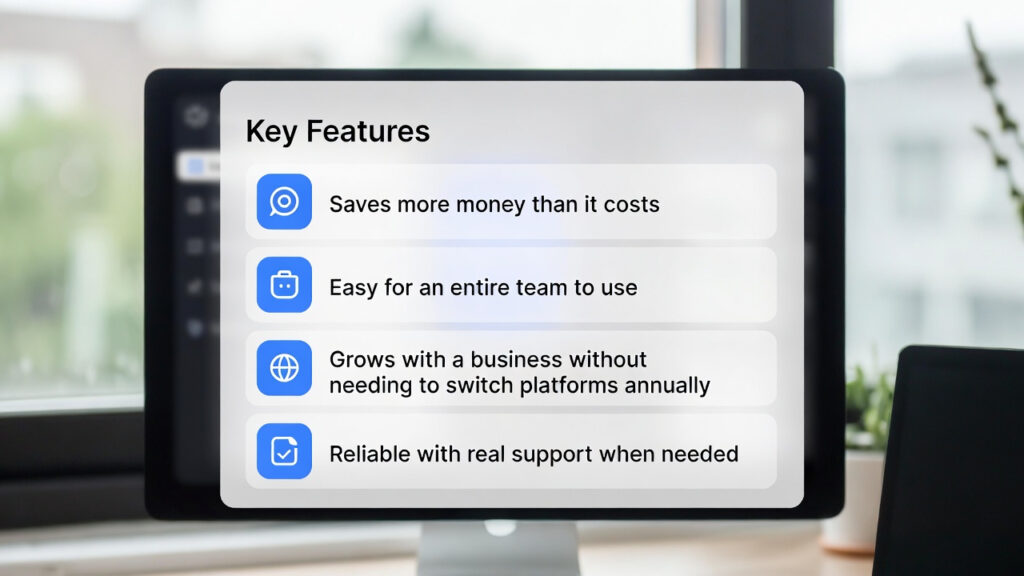 Key Features

Saves more money than it costs

Easy for an entire team to use

Grows with a business without needing to switch platforms annually

Reliable with real support when needed